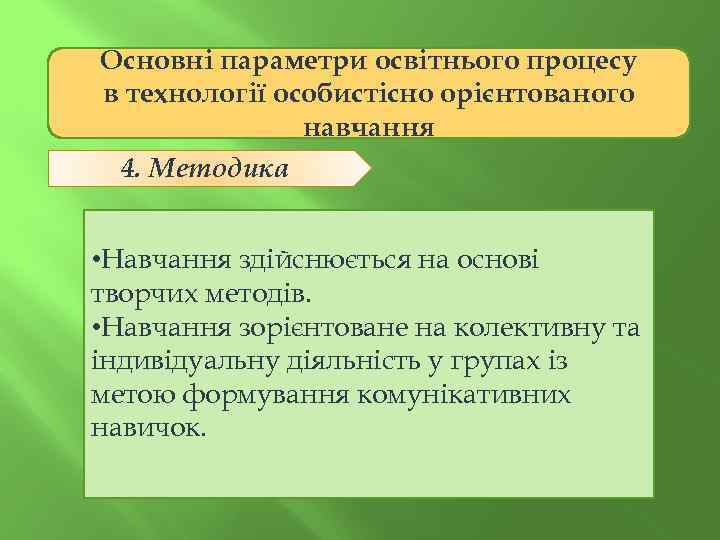 Основні параметри освітнього процесу в технології особистісно орієнтованого навчання

4. Методика

•Навчання здійснюється на основі творчих методів.
•Навчання зорієнтоване на колективну та індивідуальну діяльність у групах із метою формування комунікативних навичок.